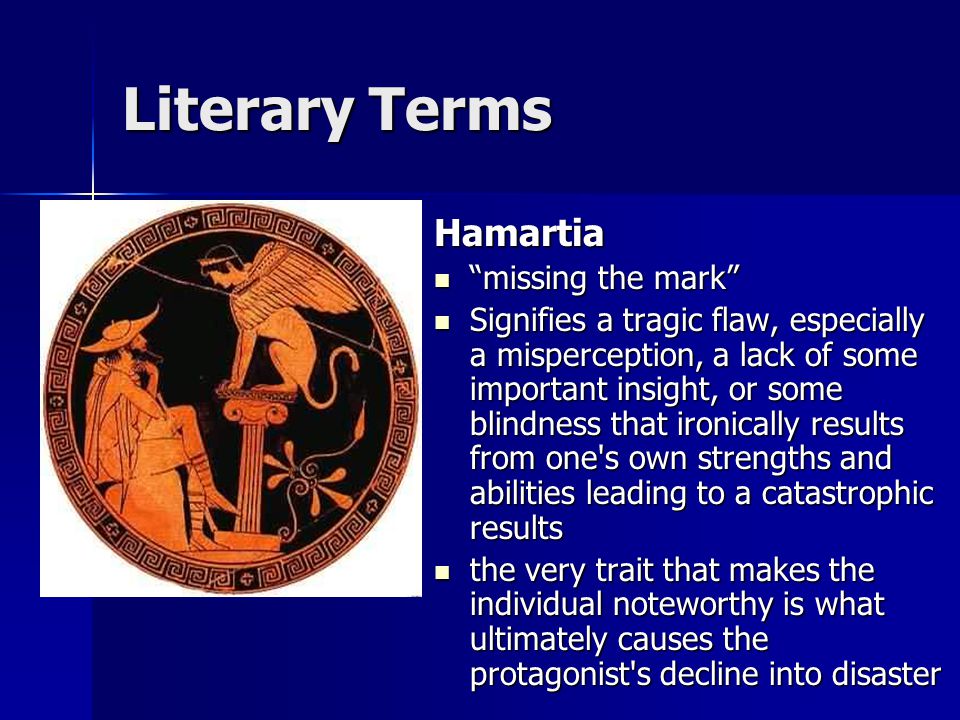 Literary Terms

Hamartia

- “missing the mark”
- Signifies a tragic flaw, especially a misperception, a lack of some important insight, or some blindness that ironically results from one's own strengths and abilities leading to a catastrophic results
- the very trait that makes the individual noteworthy is what ultimately causes the protagonist's decline into disaster